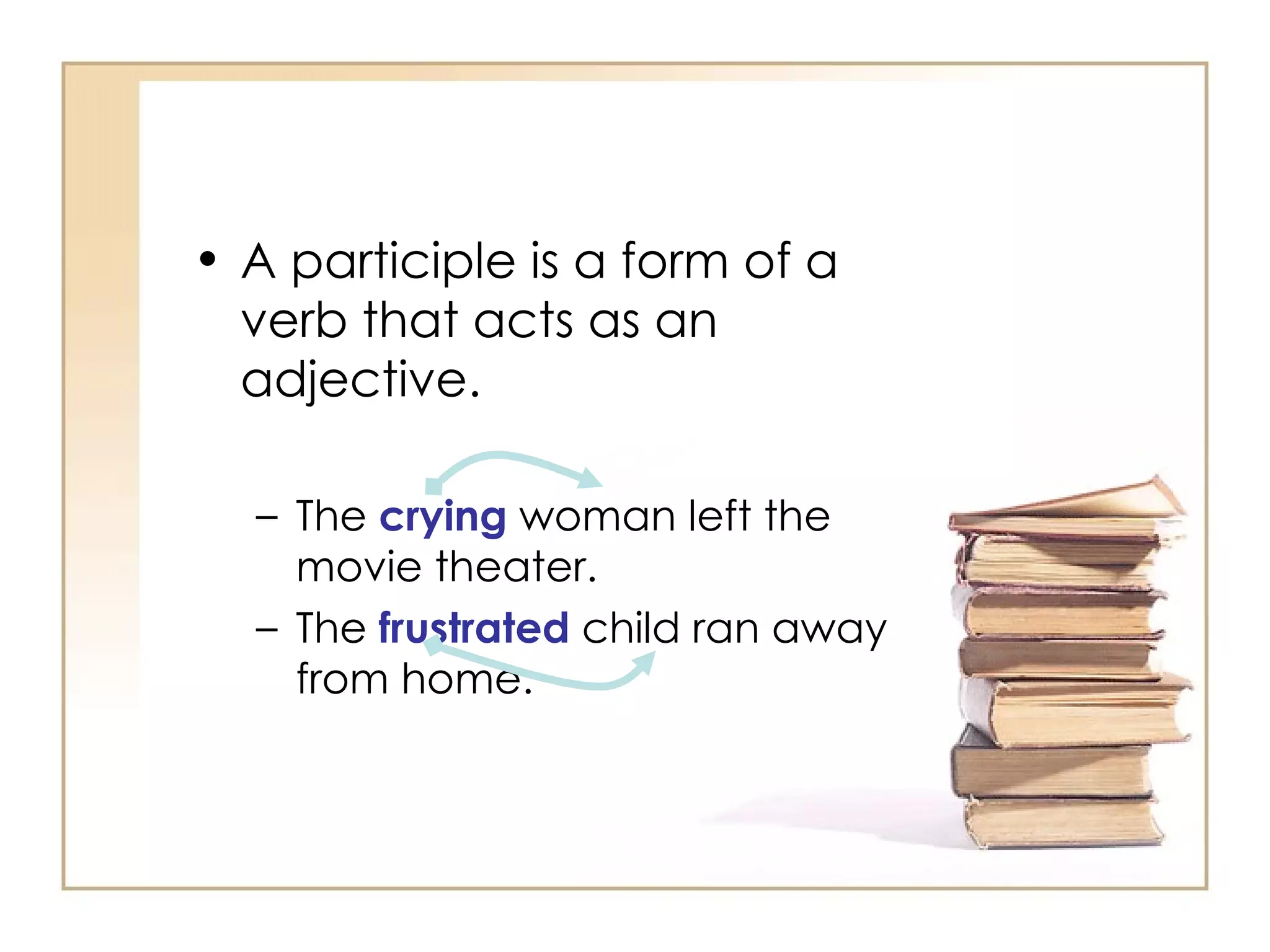 • A participle is a form of a verb that acts as an adjective.

– The crying woman left the movie theater.

– The frustrated child ran away from home.